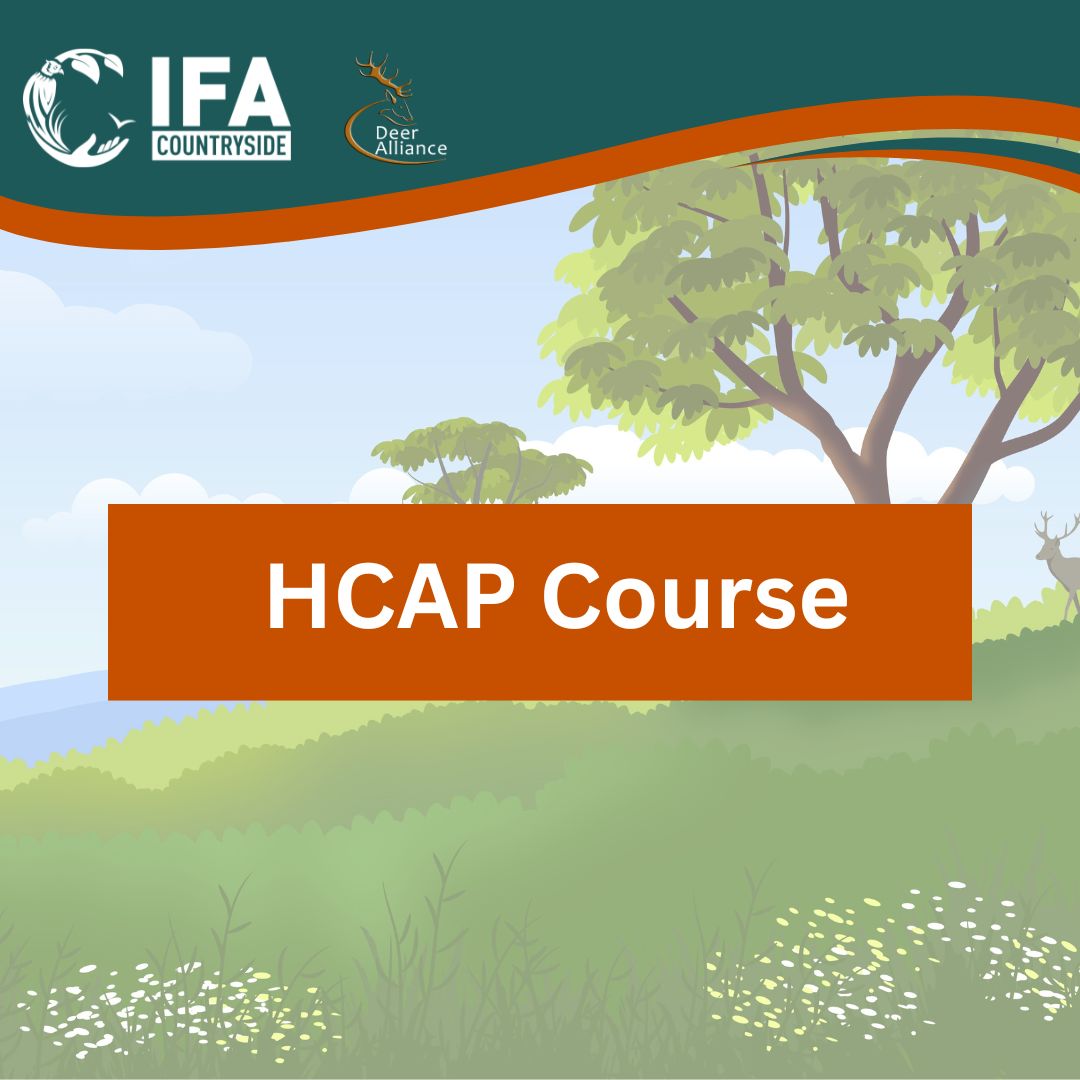 IFA
COUNTRYSIDE

Deer Alliance

HCAP Course